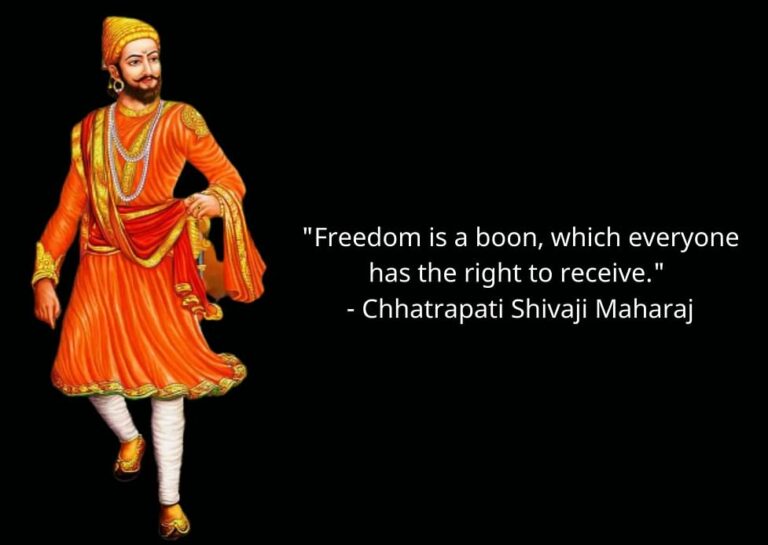 "Freedom is a boon, which everyone has the right to receive."
- Chhatrapati Shivaji Maharaj